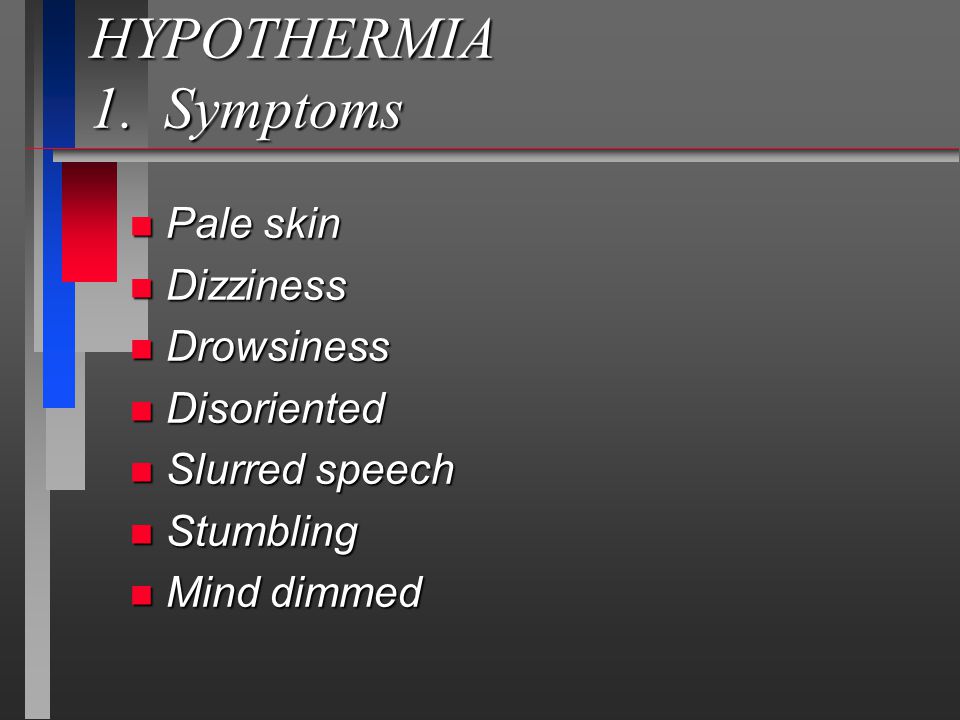 HYPOTHERMIA
1. Symptoms

- Pale skin
- Dizziness
- Drowsiness
- Disoriented
- Slurred speech
- Stumbling
- Mind dimmed